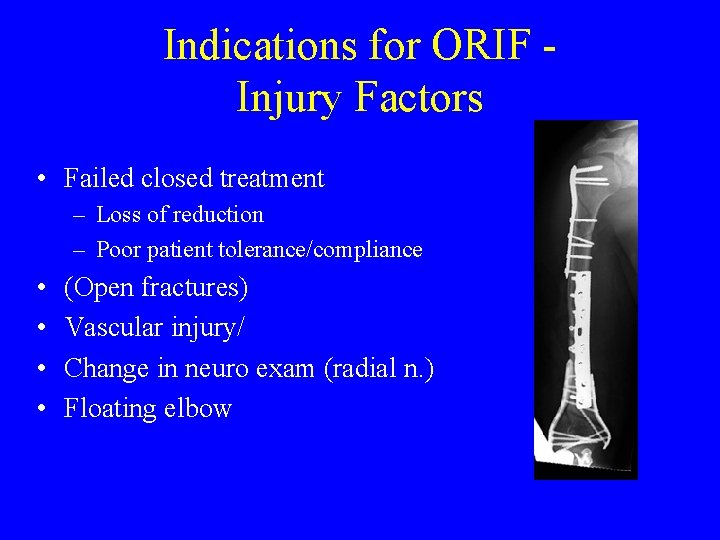 Indications for ORIF - Injury Factors

• Failed closed treatment
  – Loss of reduction
  – Poor patient tolerance/compliance
• (Open fractures)
• Vascular injury/
• Change in neuro exam (radial n.)
• Floating elbow